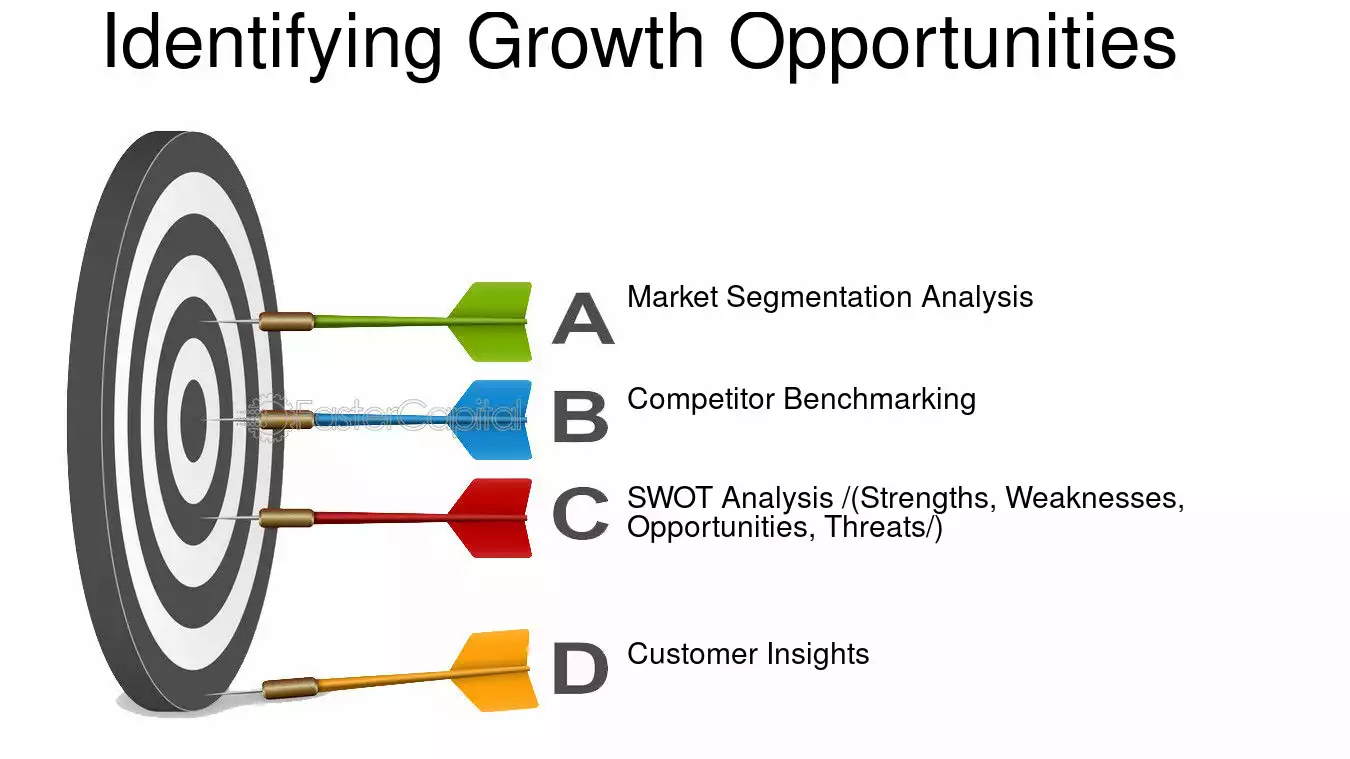 Identifying Growth Opportunities

A Market Segmentation Analysis

B Competitor Benchmarking

C SWOT Analysis /(Strengths, Weaknesses, Opportunities, Threats/)

D Customer Insights

FasterCapital